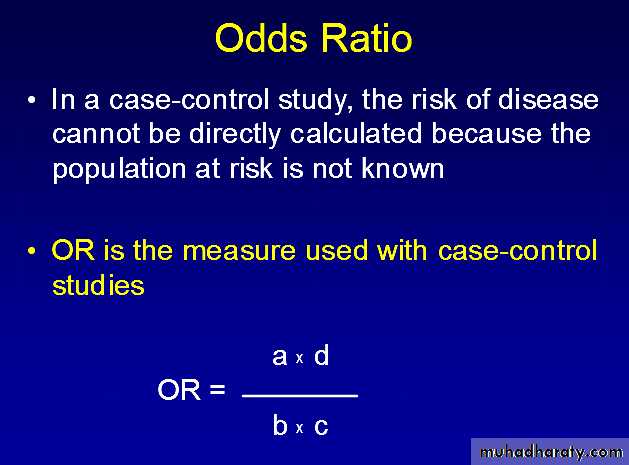 Odds Ratio

• In a case-control study, the risk of disease cannot be directly calculated because the population at risk is not known

• OR is the measure used with case-control studies

$OR = \frac{a \times d}{b \times c}$

muhadharaty.com